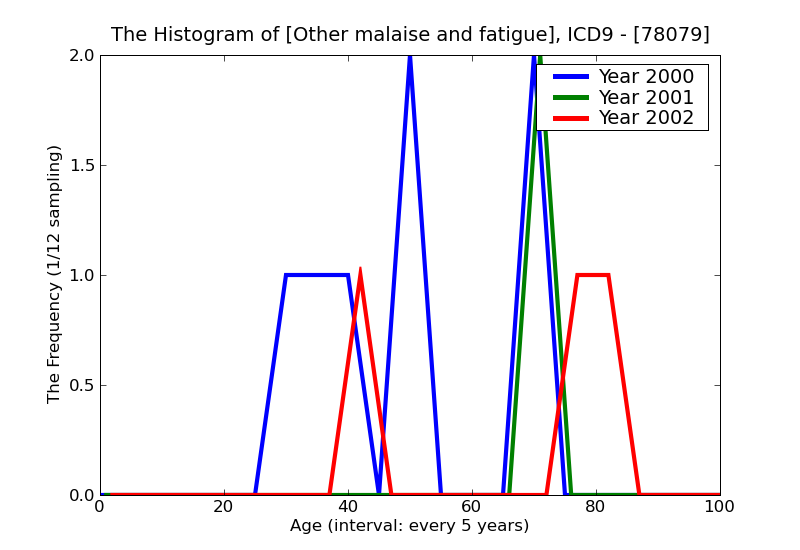 The Histogram of [Other malaise and fatigue], ICD9 - [78079]

Year 2000
Year 2001
Year 2002

The Frequency (1/12 sampling)

2.0
1.5
1.0
0.5
0.0

0
20
40
60
80
100

Age (interval: every 5 years)